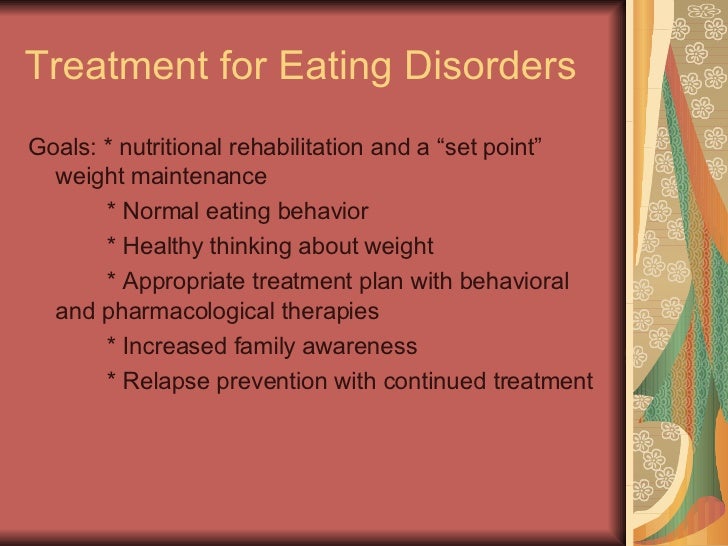 Treatment for Eating Disorders

Goals: * nutritional rehabilitation and a “set point” weight maintenance

* Normal eating behavior

* Healthy thinking about weight

* Appropriate treatment plan with behavioral and pharmacological therapies

* Increased family awareness

* Relapse prevention with continued treatment